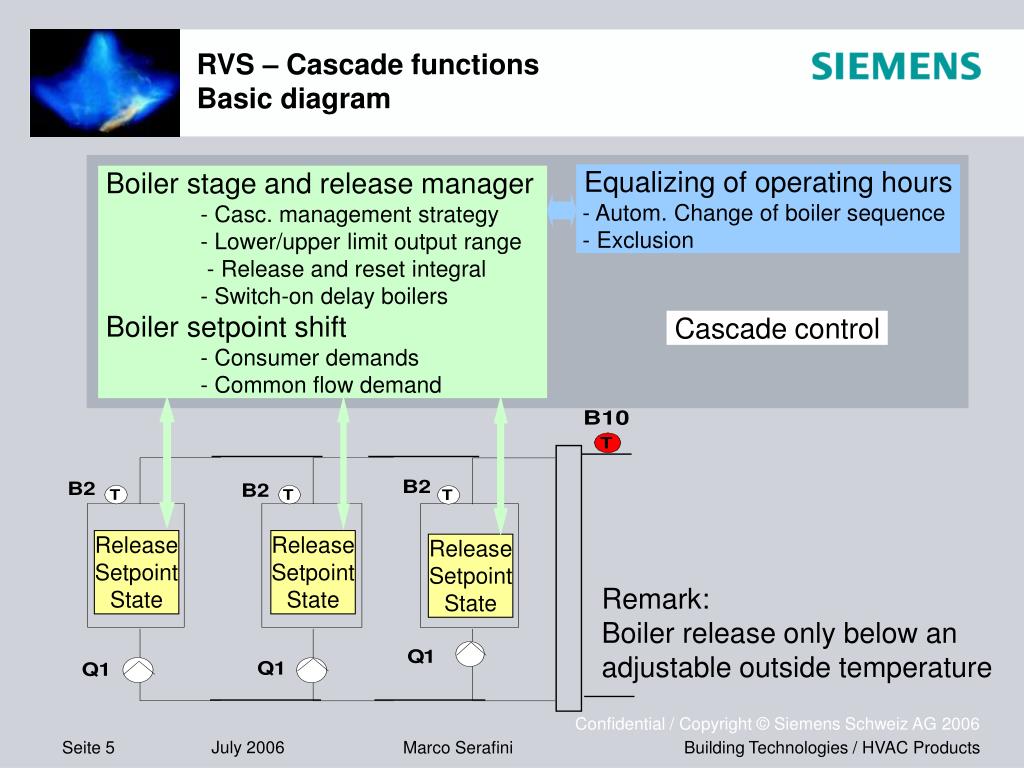 RVS – Cascade functions
Basic diagram

SIEMENS

Boiler stage and release manager
- Casc. management strategy
- Lower/upper limit output range
- Release and reset integral
- Switch-on delay boilers
Boiler setpoint shift
- Consumer demands
- Common flow demand

Equalizing of operating hours
- Autom. Change of boiler sequence
- Exclusion

Cascade control

B10
T

B2 T
Release
Setpoint
State
Q1

B2 T
Release
Setpoint
State
Q1

B2 T
Release
Setpoint
State
Q1

Remark:
Boiler release only below an adjustable outside temperature

Confidential / Copyright © Siemens Schweiz AG 2006

Seite 5 July 2006 Marco Serafini Building Technologies / HVAC Products